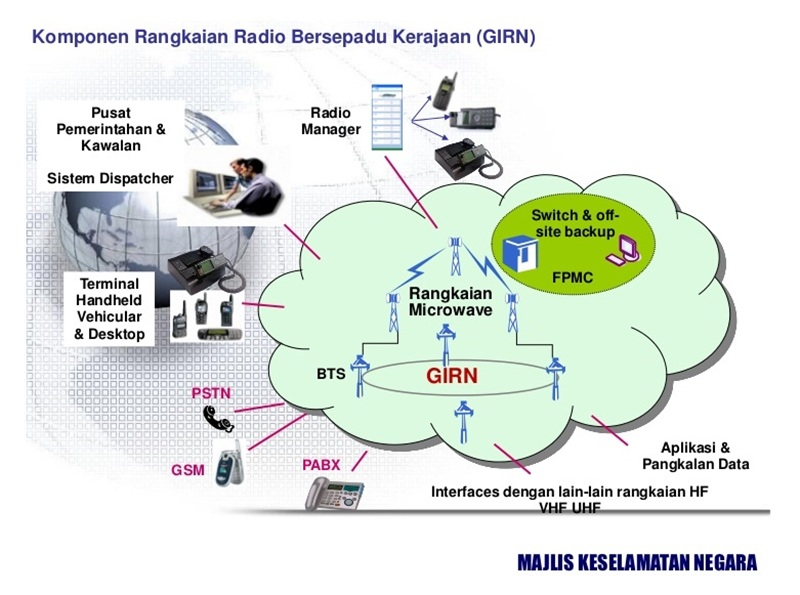 Komponen Rangkaian Radio Bersepadu Kerajaan (GIRN)

Pusat Pemerintahan & Kawalan

Sistem Dispatcher

Radio Manager

Switch & off-site backup

FPMC

Terminal Handheld Vehicular & Desktop

Rangkaian Microwave

BTS

GIRN

PSTN

GSM

PABX

Aplikasi & Pangkalan Data

Interfaces dengan lain-lain rangkaian HF VHF UHF

MAJLIS KESELAMATAN NEGARA